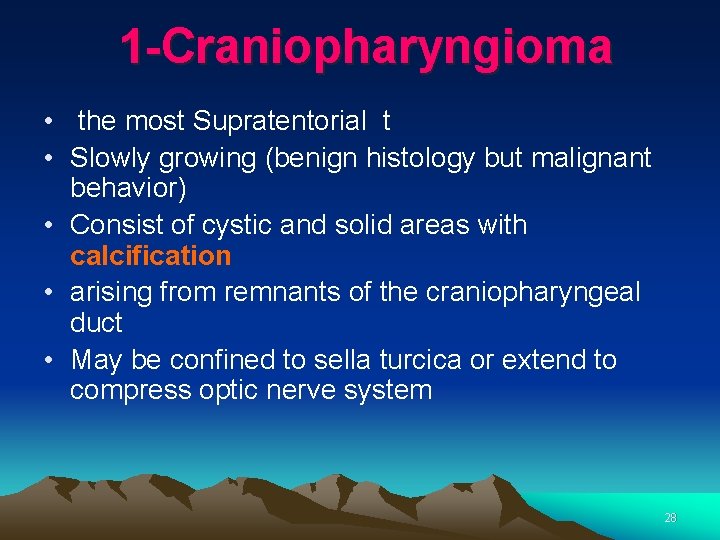 1-Craniopharyngioma

• the most Supratentorial t
• Slowly growing (benign histology but malignant behavior)
• Consist of cystic and solid areas with calcification
• arising from remnants of the craniopharyngeal duct
• May be confined to sella turcica or extend to compress optic nerve system

28